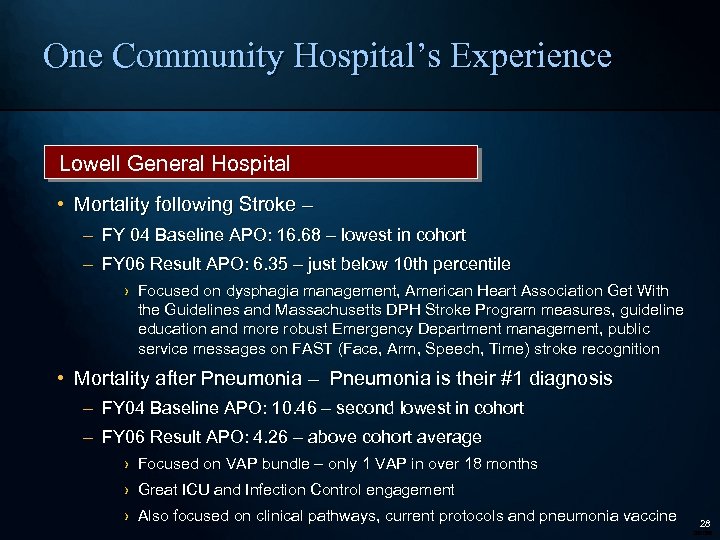 One Community Hospital's Experience

Lowell General Hospital

• Mortality following Stroke –

– FY 04 Baseline APO: 16.68 – lowest in cohort

– FY06 Result APO: 6.35 – just below 10th percentile

› Focused on dysphagia management, American Heart Association Get With the Guidelines and Massachusetts DPH Stroke Program measures, guideline education and more robust Emergency Department management, public service messages on FAST (Face, Arm, Speech, Time) stroke recognition

• Mortality after Pneumonia – Pneumonia is their #1 diagnosis

– FY04 Baseline APO: 10.46 – second lowest in cohort

– FY06 Result APO: 4.26 – above cohort average

› Focused on VAP bundle – only 1 VAP in over 18 months

› Great ICU and Infection Control engagement

› Also focused on clinical pathways, current protocols and pneumonia vaccine

28